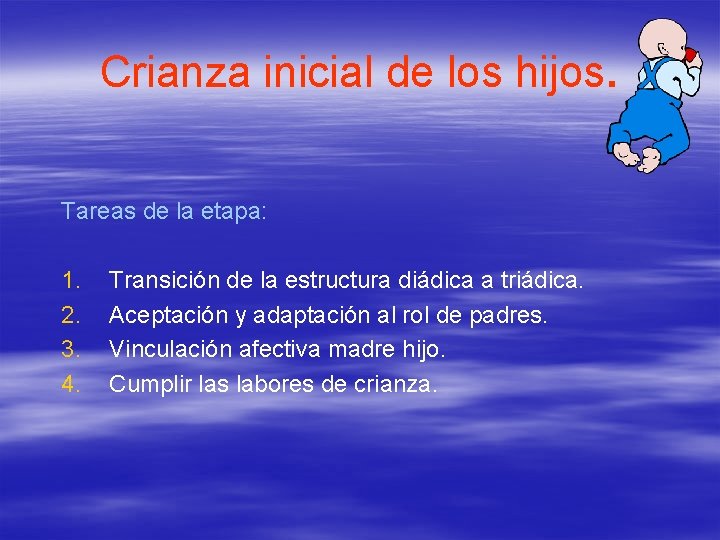 Crianza inicial de los hijos.

Tareas de la etapa:

1. Transición de la estructura diádica a triádica.
2. Aceptación y adaptación al rol de padres.
3. Vinculación afectiva madre hijo.
4. Cumplir las labores de crianza.